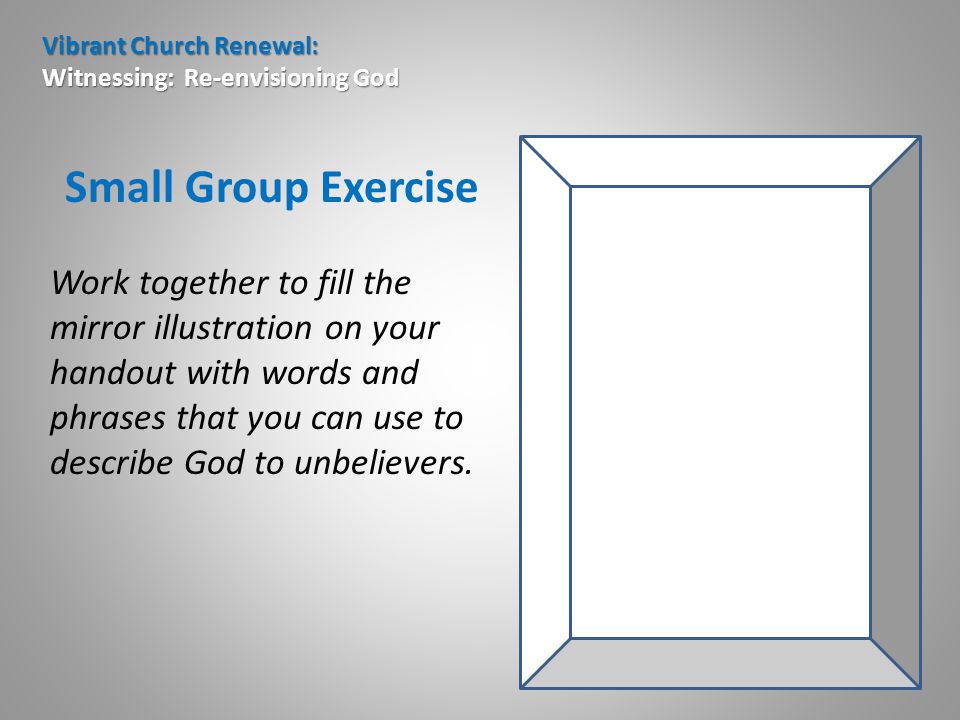 Vibrant Church Renewal:
Witnessing: Re-envisioning God

Small Group Exercise

Work together to fill the mirror illustration on your handout with words and phrases that you can use to describe God to unbelievers.